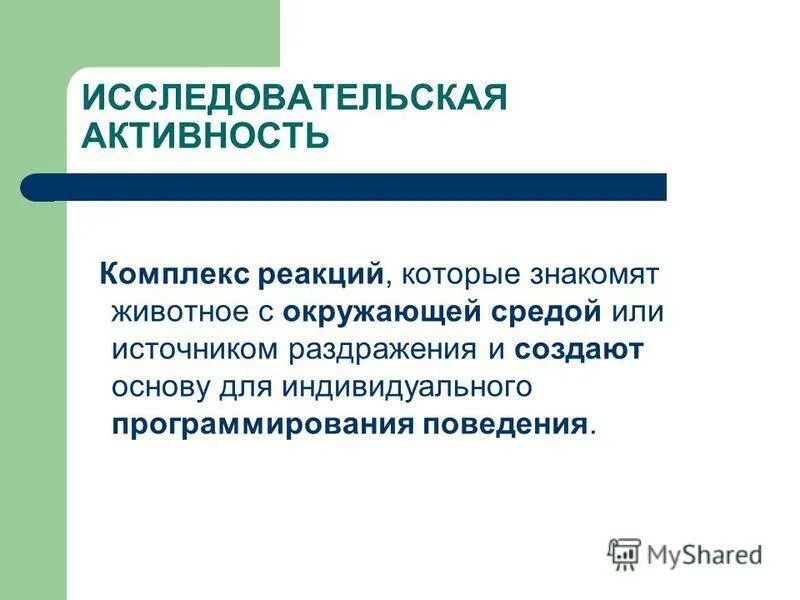 ИССЛЕДОВАТЕЛЬСКАЯ АКТИВНОСТЬ

Комплекс реакций, которые знакомят животное с окружающей средой или источником раздражения и создают основу для индивидуального программирования поведения.

MyShared